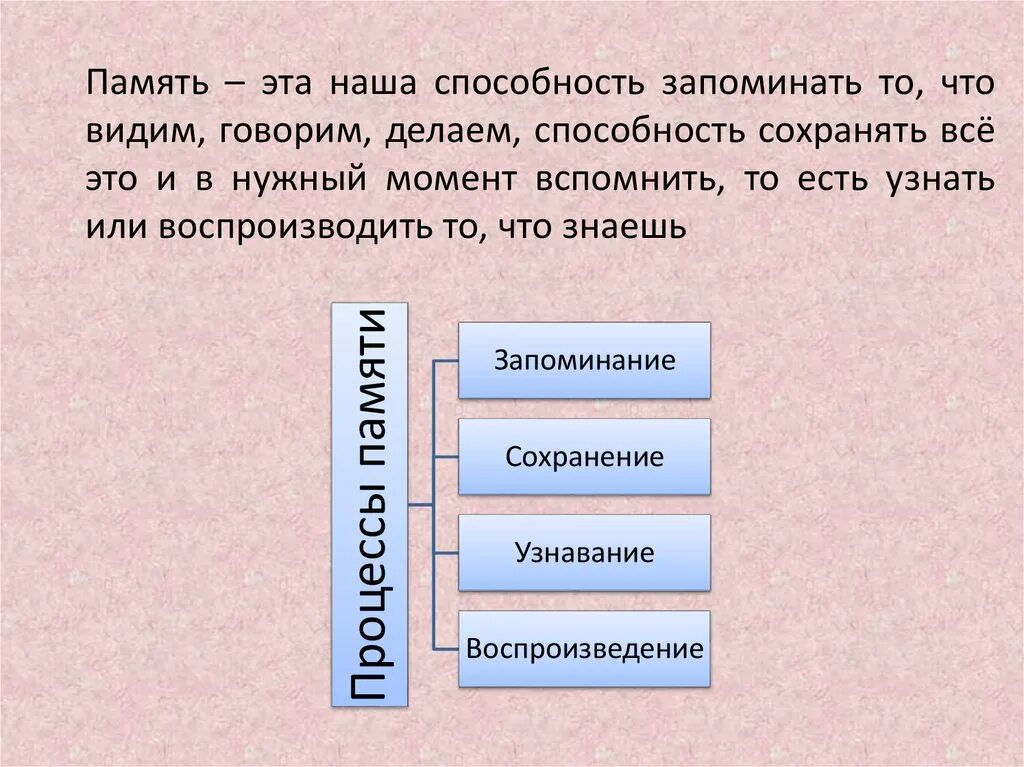 Память – эта наша способность запоминать то, что видим, говорим, делаем, способность сохранять всё это и в нужный момент вспомнить, то есть узнать или воспроизводить то, что знаешь

Процессы памяти

Запоминание

Сохранение

Узнавание

Воспроизведение